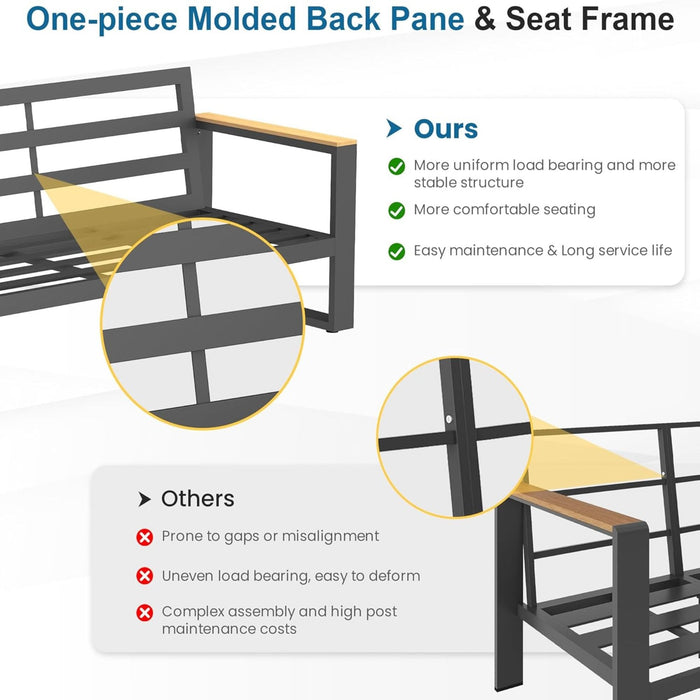 One-piece Molded Back Pane & Seat Frame

Ours

More uniform load bearing and more stable structure

More comfortable seating

Easy maintenance & Long service life

Others

Prone to gaps or misalignment

Uneven load bearing, easy to deform

Complex assembly and high post maintenance costs